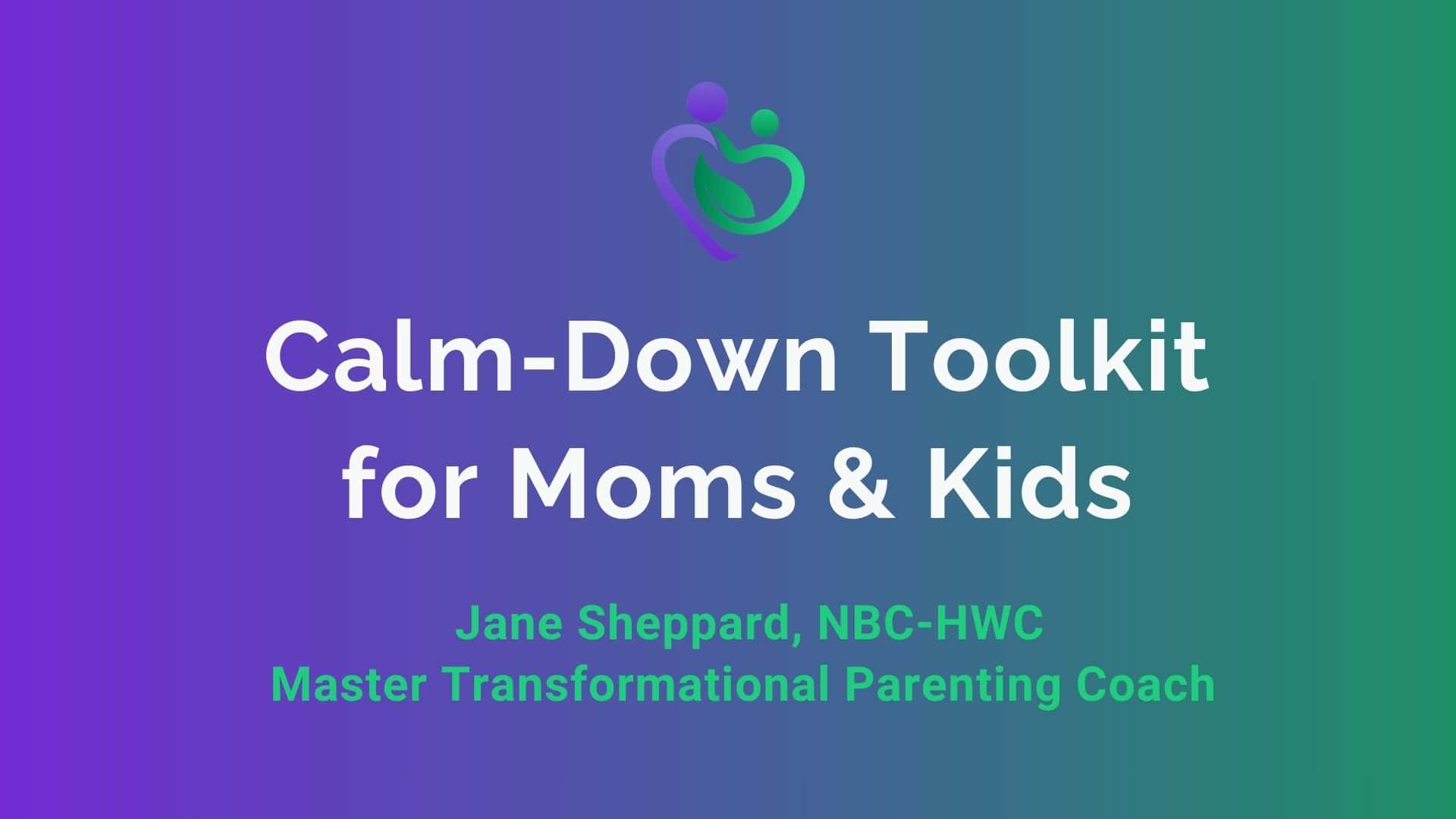 Calm-Down Toolkit for Moms & Kids

Jane Sheppard, NBC-HWC
Master Transformational Parenting Coach